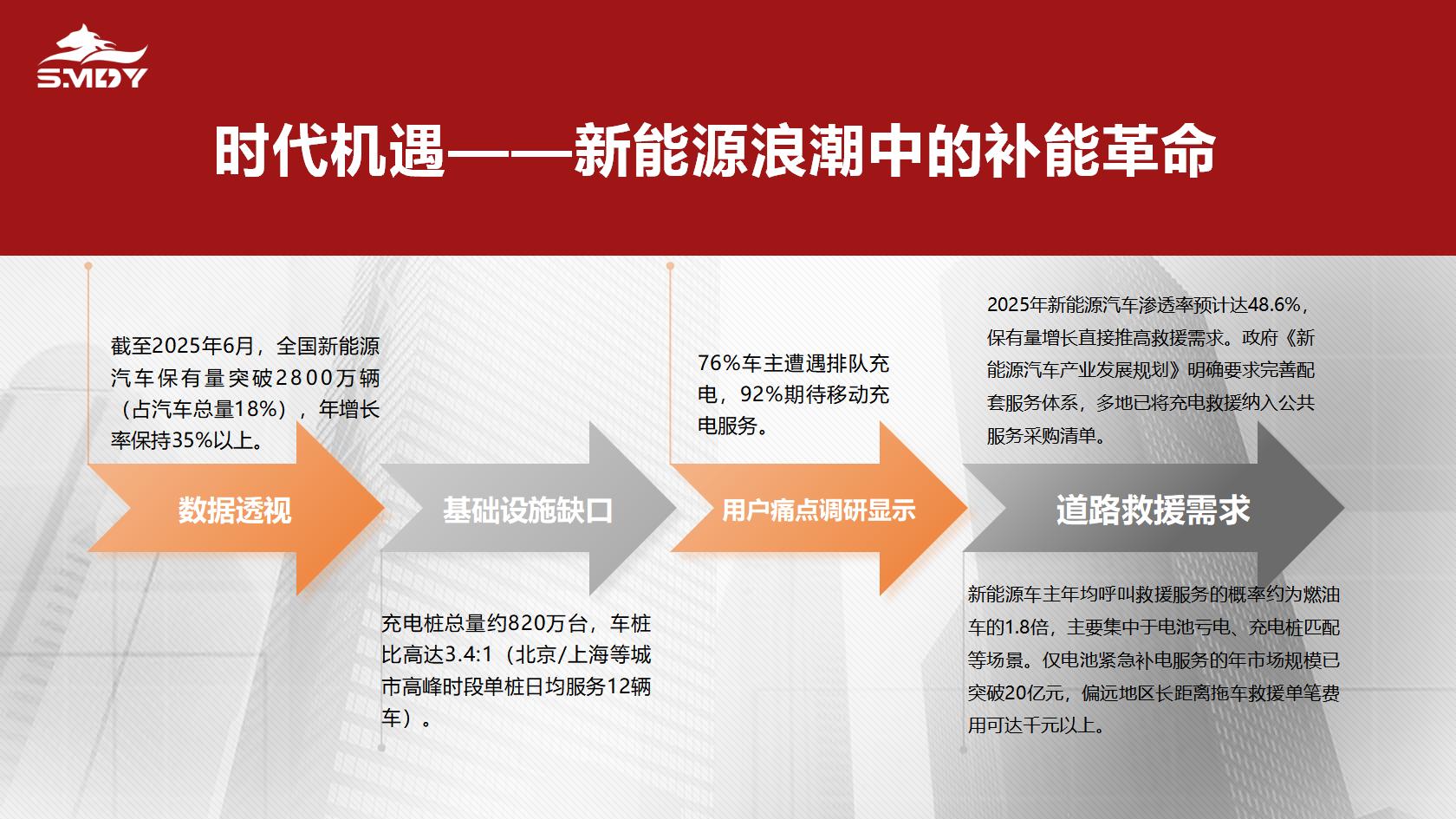 SMDY

时代机遇——新能源浪潮中的补能革命

截至2025年6月，全国新能源汽车保有量突破2800万辆（占汽车总量18%），年增长率保持35%以上。

数据透视

基础设施缺口

充电桩总量约820万台，车桩比高达3.4:1（北京/上海等城市高峰时段单桩日均服务12辆车）。

76%车主遭遇排队充电，92%期待移动充电服务。

用户痛点调研显示

2025年新能源汽车渗透率预计达48.6%，保有量增长直接推高救援需求。政府《新能源汽车产业发展规划》明确要求完善配套服务体系，多地已将充电救援纳入公共服务采购清单。

道路救援需求

新能源车主年均呼叫救援服务的概率约为燃油车的1.8倍，主要集中于电池亏电、充电桩匹配等场景。仅电池紧急补电服务的年市场规模已突破20亿元，偏远地区长距离拖车救援单笔费用可达千元以上。